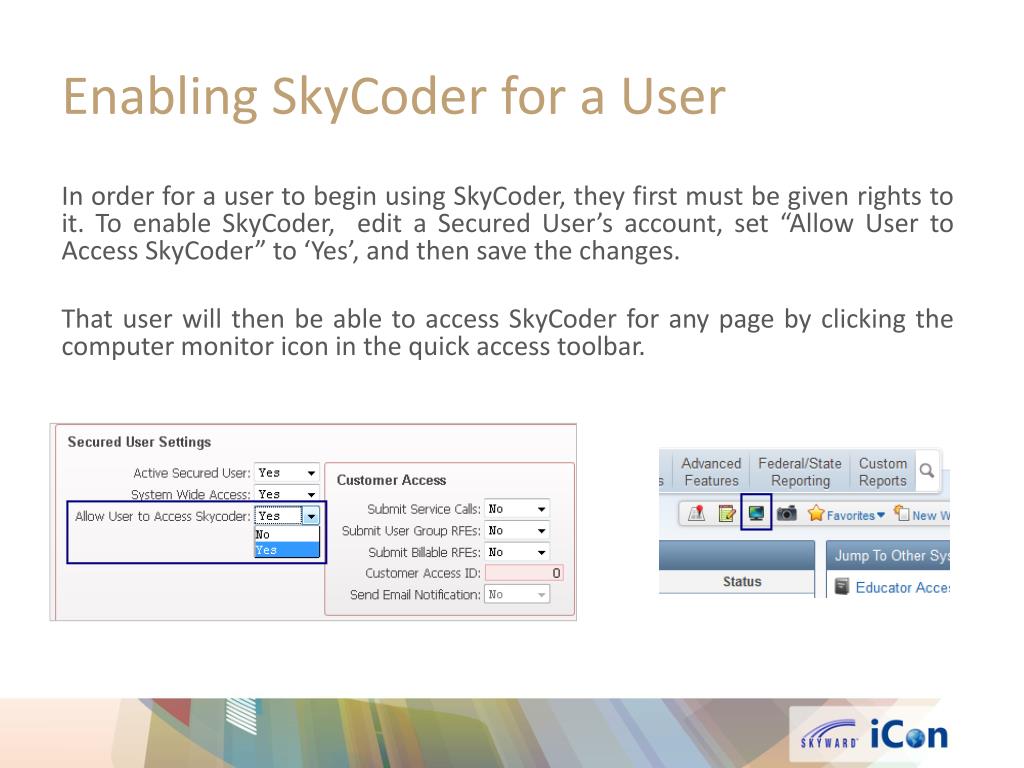 Enabling SkyCoder for a User

In order for a user to begin using SkyCoder, they first must be given rights to it. To enable SkyCoder, edit a Secured User's account, set "Allow User to Access SkyCoder" to 'Yes', and then save the changes.

That user will then be able to access SkyCoder for any page by clicking the computer monitor icon in the quick access toolbar.

Secured User Settings

Active Secured User: Yes
System Wide Access: Yes
Allow User to Access Skycoder: Yes
No
Yes

Customer Access

Submit Service Calls: No
Submit User Group RFEs: No
Submit Billable RFEs: No
Customer Access ID: 0
Send Email Notification: No

s Advanced Features Federal/State Reporting Custom Reports

Favorites New W

Status

Jump To Other Sys

Educator Acces

SKYWARD iCon